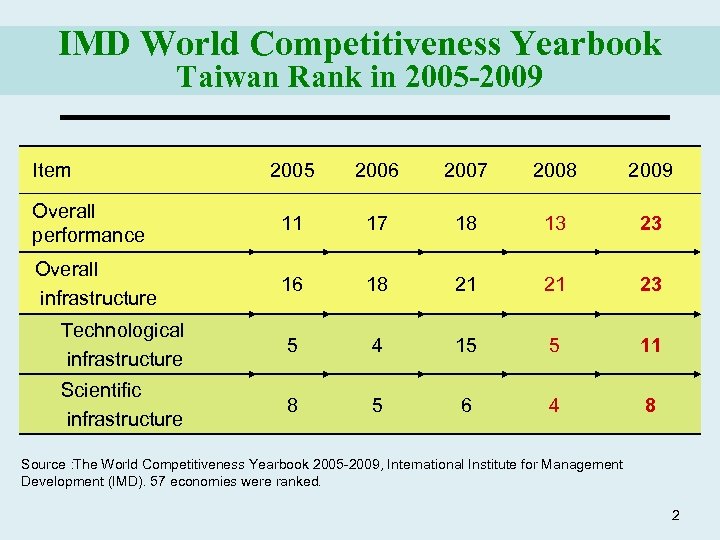 IMD World Competitiveness Yearbook
Taiwan Rank in 2005-2009

| Item | 2005 | 2006 | 2007 | 2008 | 2009 |
|---|---|---|---|---|---|
| Overall performance | 11 | 17 | 18 | 13 | 23 |
| Overall infrastructure | 16 | 18 | 21 | 21 | 23 |
| Technological infrastructure | 5 | 4 | 15 | 5 | 11 |
| Scientific infrastructure | 8 | 5 | 6 | 4 | 8 |

Source :The World Competitiveness Yearbook 2005-2009, International Institute for Management Development (IMD). 57 economies were ranked.

2